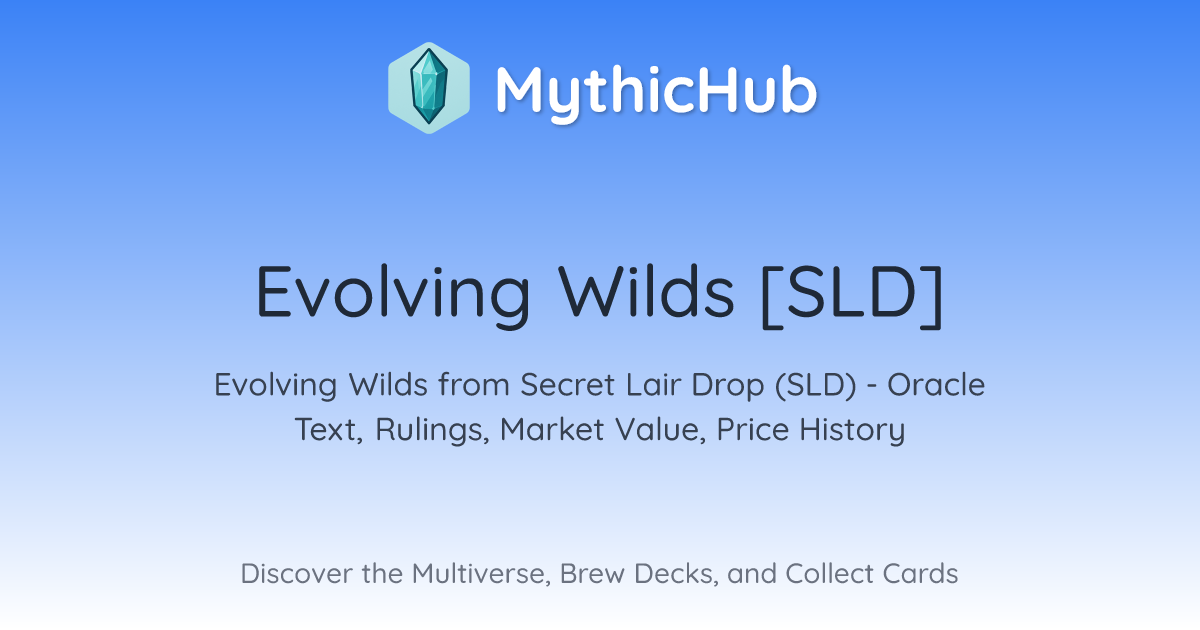 MythicHub

Evolving Wilds [SLD]

Evolving Wilds from Secret Lair Drop (SLD) - Oracle Text, Rulings, Market Value, Price History

Discover the Multiverse, Brew Decks, and Collect Cards